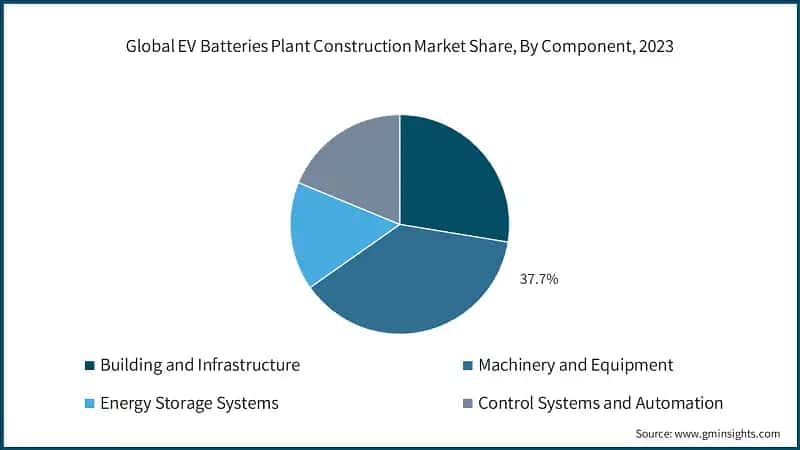 Global EV Batteries Plant Construction Market Share, By Component, 2023

37.7%

Building and Infrastructure
Machinery and Equipment
Energy Storage Systems
Control Systems and Automation

Source: www.gminsights.com